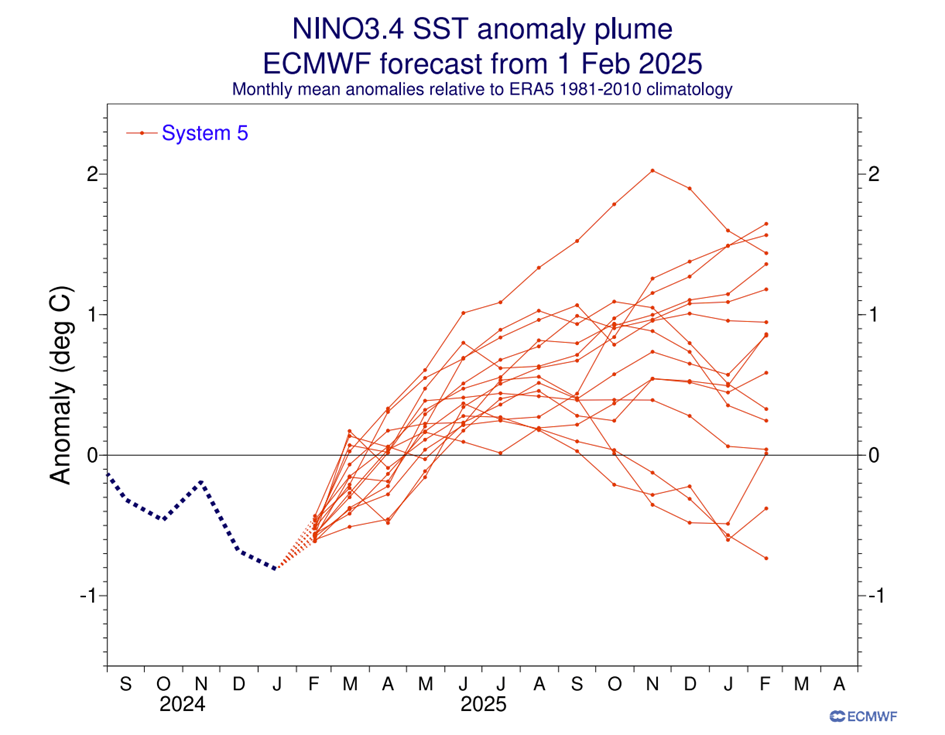 NINO3.4 SST anomaly plume
ECMWF forecast from 1 Feb 2025
Monthly mean anomalies relative to ERA5 1981-2010 climatology

System 5

Anomaly (deg C)

2
1
0
-1

2
1
0
-1

S O N D J F M A M J J A S O N D J F M A
2024
2025

ECMWF